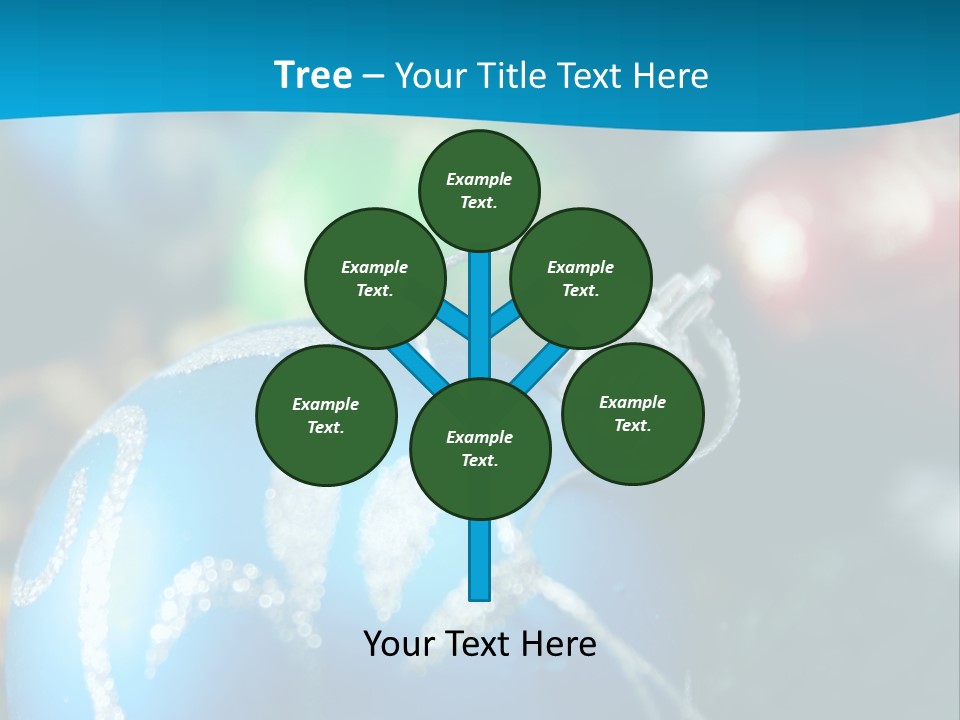 Tree – Your Title Text Here

Example Text.

Example Text.

Example Text.

Example Text.

Example Text.

Example Text.

Your Text Here